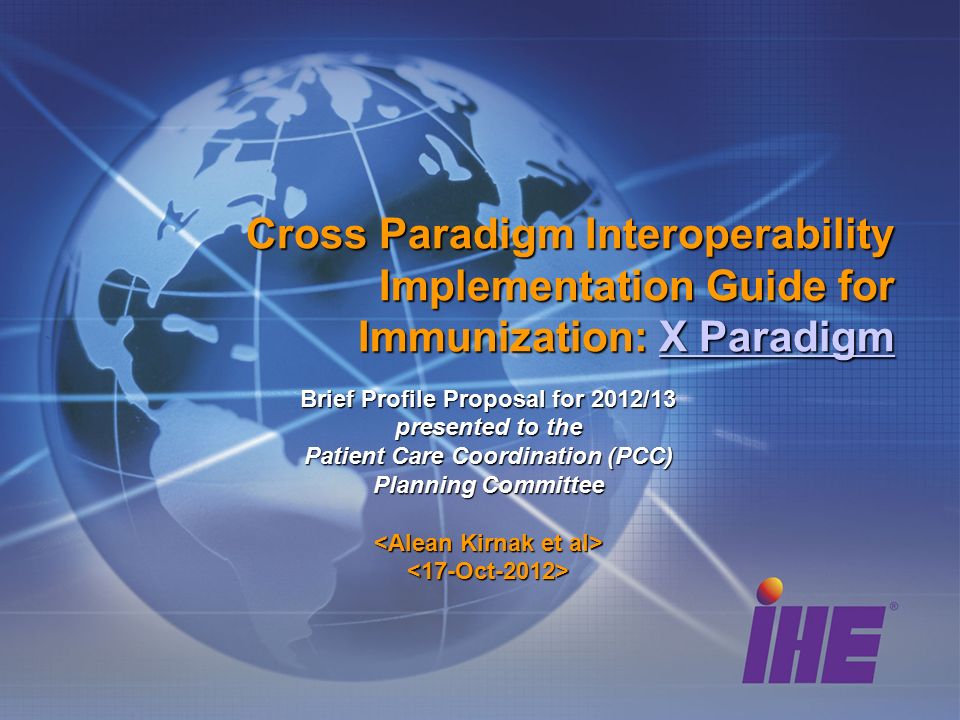 Cross Paradigm Interoperability Implementation Guide for Immunization: X Paradigm

Brief Profile Proposal for 2012/13
presented to the
Patient Care Coordination (PCC)
Planning Committee

<Alean Kirnak et al>
<17-Oct-2012>

IHE®